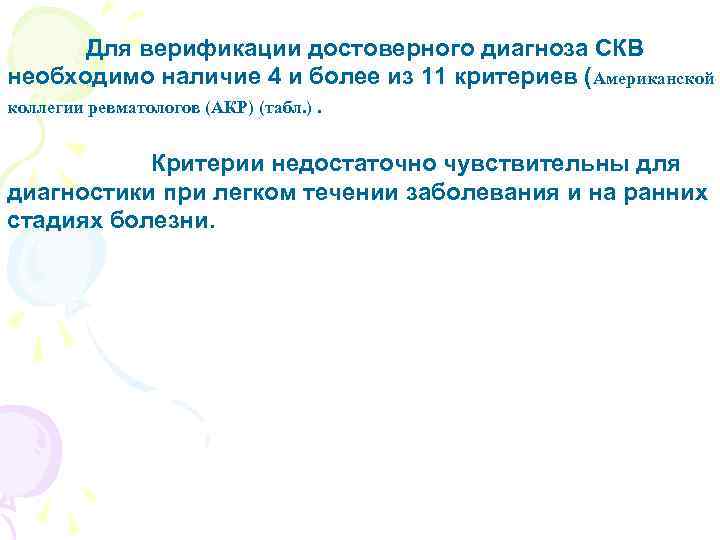 Для верификации достоверного диагноза СКВ необходимо наличие 4 и более из 11 критериев (Американской коллегии ревматологов (АКР) (табл.) .

Критерии недостаточно чувствительны для диагностики при легком течении заболевания и на ранних стадиях болезни.